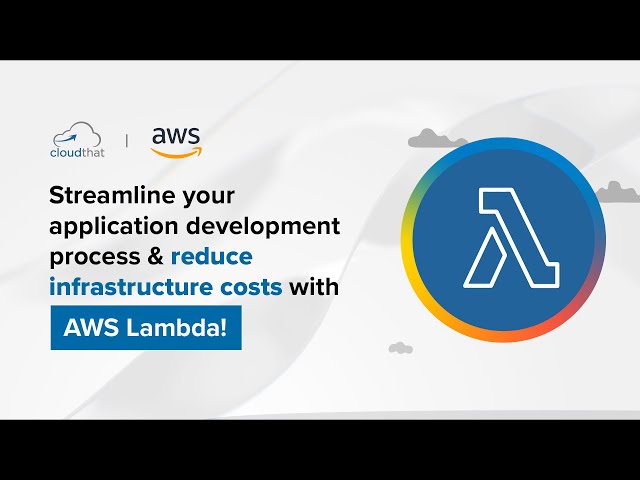 cloudthat | aws

Streamline your application development process & reduce infrastructure costs with

AWS Lambda!